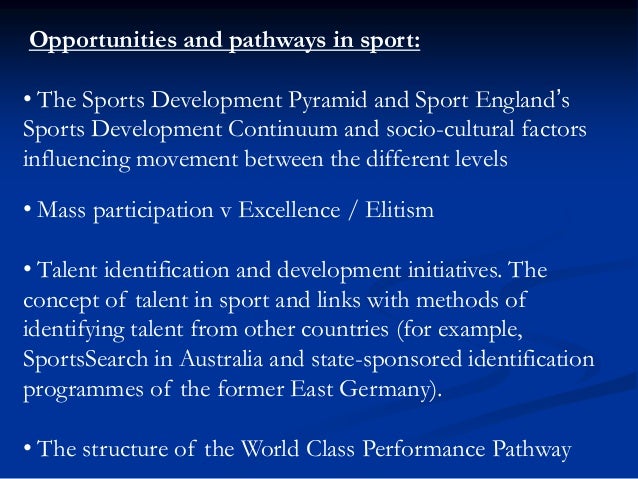 Opportunities and pathways in sport:

• The Sports Development Pyramid and Sport England's Sports Development Continuum and socio-cultural factors influencing movement between the different levels

• Mass participation v Excellence / Elitism

• Talent identification and development initiatives. The concept of talent in sport and links with methods of identifying talent from other countries (for example, SportsSearch in Australia and state-sponsored identification programmes of the former East Germany).

• The structure of the World Class Performance Pathway